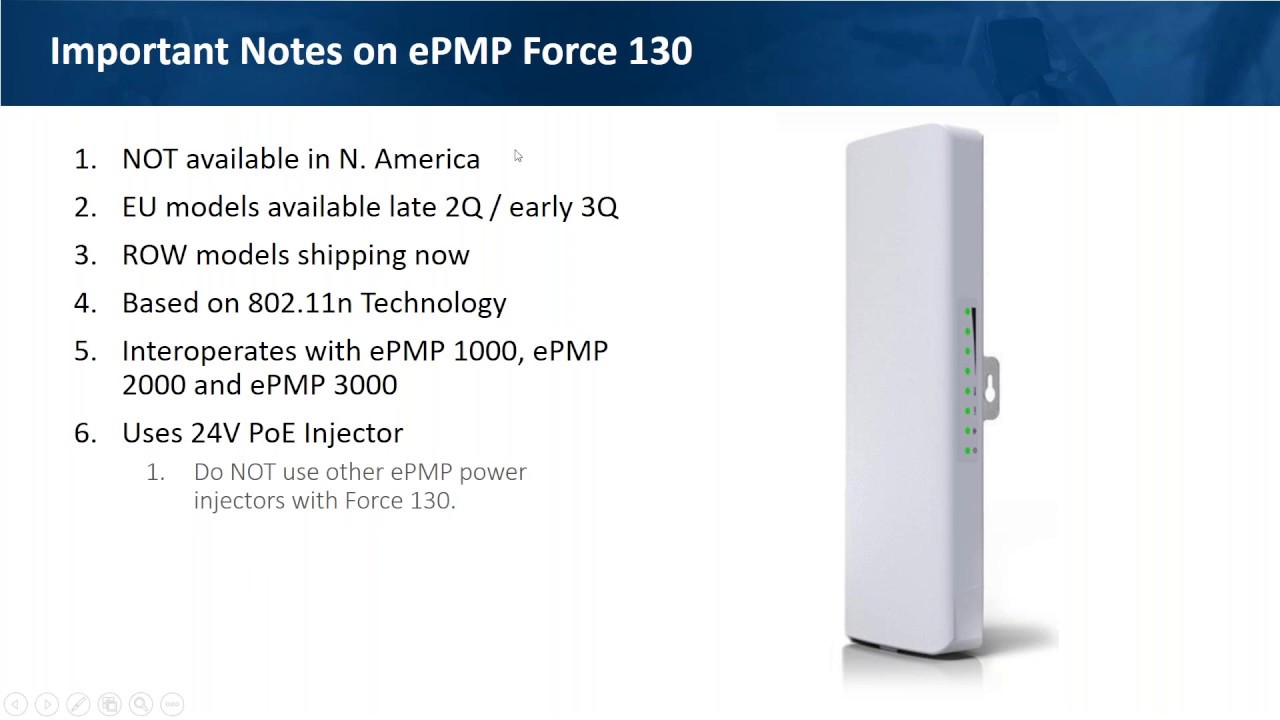 Important Notes on ePMP Force 130

1. NOT available in N. America
2. EU models available late 2Q / early 3Q
3. ROW models shipping now
4. Based on 802.11n Technology
5. Interoperates with ePMP 1000, ePMP 2000 and ePMP 3000
6. Uses 24V PoE Injector
   1. Do NOT use other ePMP power injectors with Force 130.